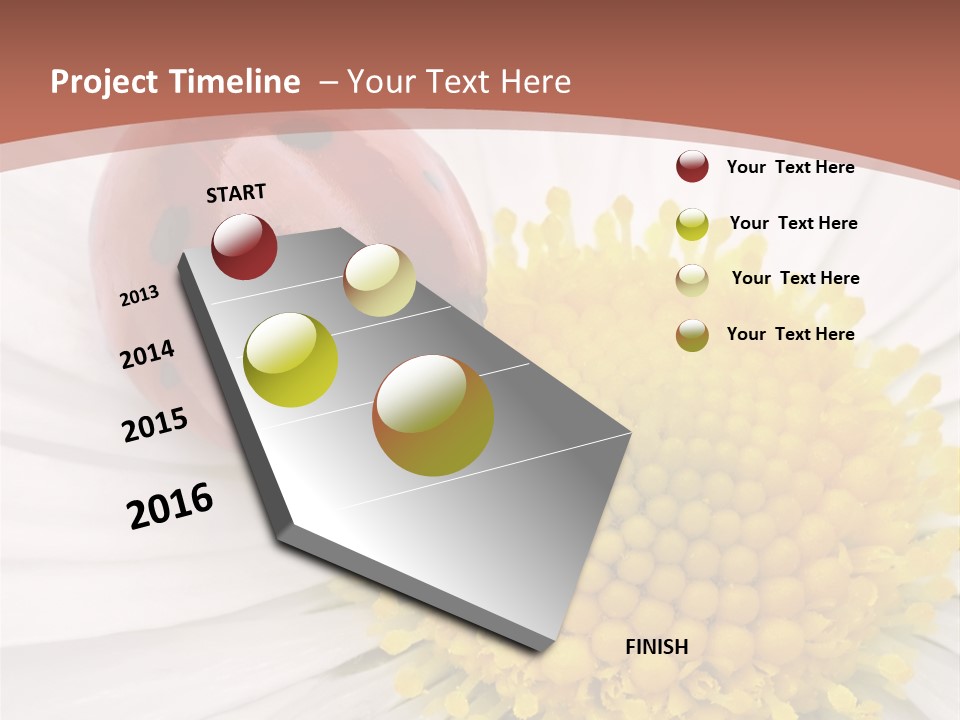 Project Timeline – Your Text Here

START

2013

2014

2015

2016

FINISH

Your Text Here

Your Text Here

Your Text Here

Your Text Here